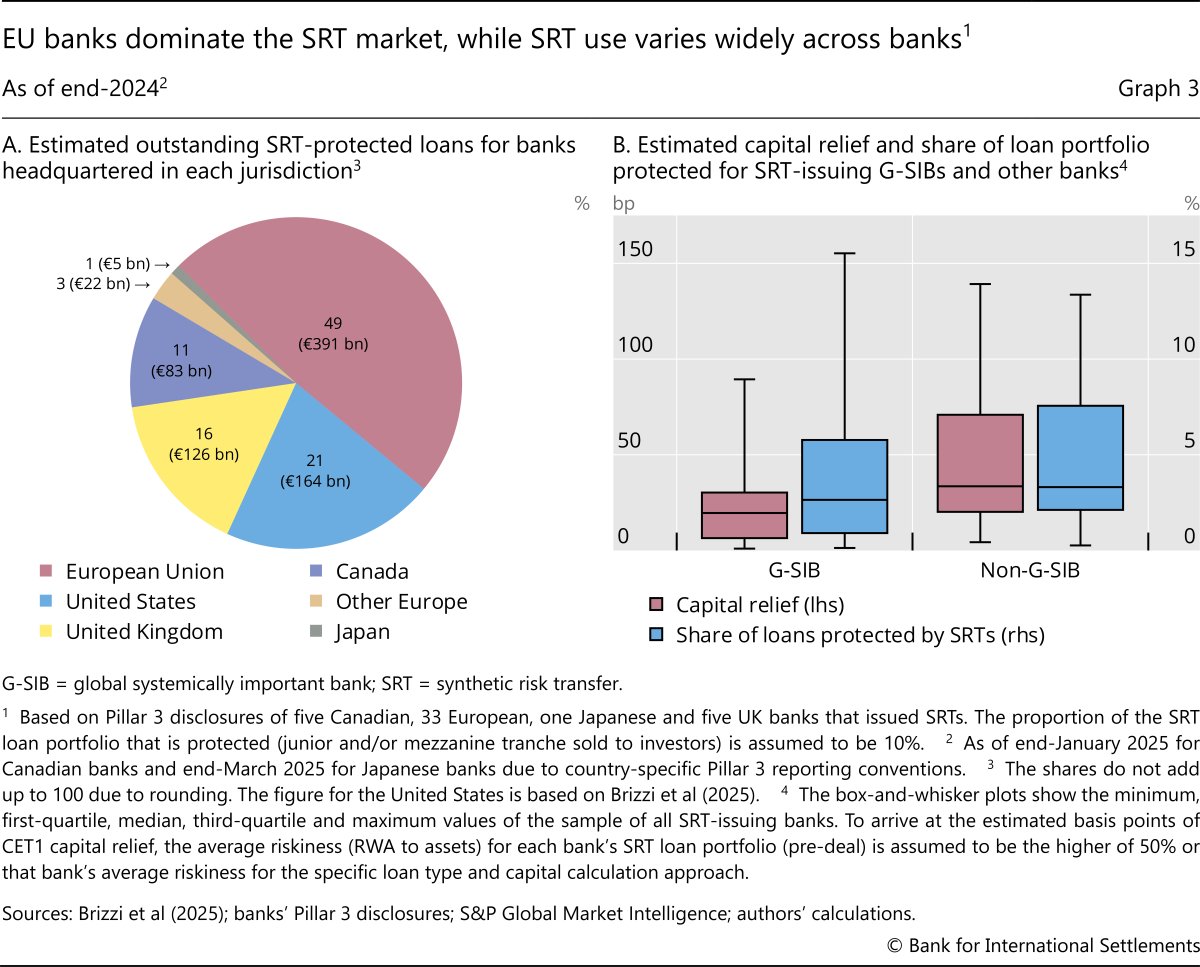 EU banks dominate the SRT market, while SRT use varies widely across banks$^1$

As of end-2024$^2$

Graph 3

A. Estimated outstanding SRT-protected loans for banks headquartered in each jurisdiction$^3$

%

1 (€5 bn) →
3 (€22 bn) →
49 (€391 bn)
11 (€83 bn)
16 (€126 bn)
21 (€164 bn)

European Union
United States
United Kingdom
Canada
Other Europe
Japan

B. Estimated capital relief and share of loan portfolio protected for SRT-issuing G-SIBs and other banks$^4$

bp
%
150
100
50
0
15
10
5
0

G-SIB
Non-G-SIB

Capital relief (lhs)
Share of loans protected by SRTs (rhs)

G-SIB = global systemically important bank; SRT = synthetic risk transfer.

$^1$ Based on Pillar 3 disclosures of five Canadian, 33 European, one Japanese and five UK banks that issued SRTs. The proportion of the SRT loan portfolio that is protected (junior and/or mezzanine tranche sold to investors) is assumed to be 10%. $^2$ As of end-January 2025 for Canadian banks and end-March 2025 for Japanese banks due to country-specific Pillar 3 reporting conventions. $^3$ The shares do not add up to 100 due to rounding. The figure for the United States is based on Brizzi et al (2025). $^4$ The box-and-whisker plots show the minimum, first-quartile, median, third-quartile and maximum values of the sample of all SRT-issuing banks. To arrive at the estimated basis points of CET1 capital relief, the average riskiness (RWA to assets) for each bank's SRT loan portfolio (pre-deal) is assumed to be the higher of 50% or that bank's average riskiness for the specific loan type and capital calculation approach.

Sources: Brizzi et al (2025); banks' Pillar 3 disclosures; S&P Global Market Intelligence; authors' calculations.

© Bank for International Settlements